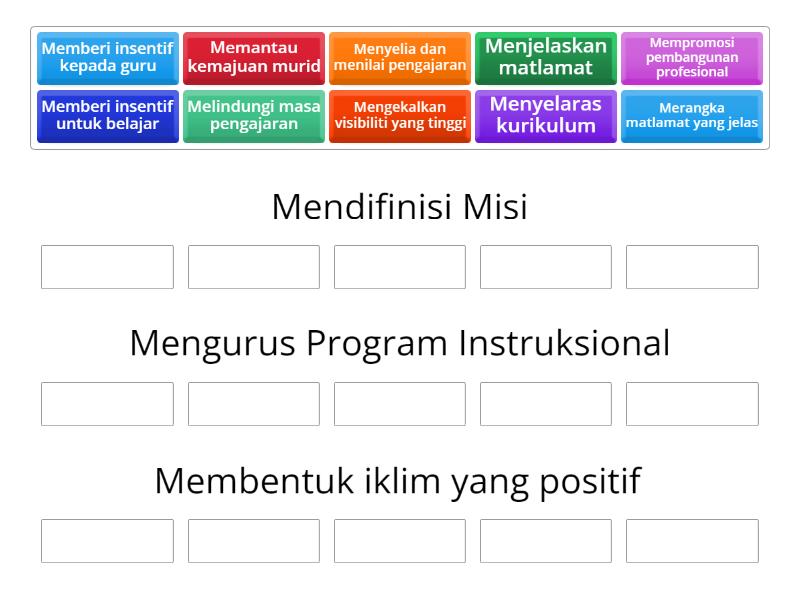 Memberi insentif kepada guru
Memantau kemajuan murid
Menyelia dan menilai pengajaran
Menjelaskan matlamat
Mempromosi pembangunan profesional
Memberi insentif untuk belajar
Melindungi masa pengajaran
Mengekalkan visibiliti yang tinggi
Menyelaras kurikulum
Merangka matlamat yang jelas

Mendifinisi Misi

Mengurus Program Instruksional

Membentuk iklim yang positif